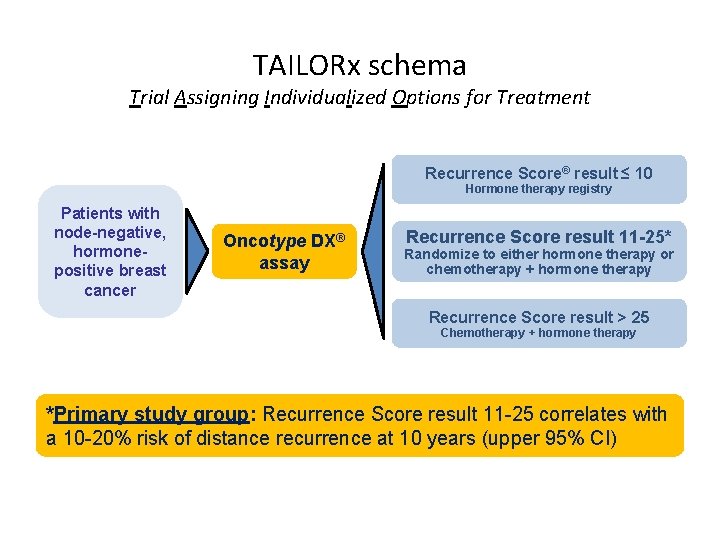 TAILORx schema
Trial Assigning Individualized Options for Treatment

Patients with node-negative, hormone-positive breast cancer

Oncotype DX® assay

Recurrence Score® result ≤ 10
Hormone therapy registry

Recurrence Score result 11-25*
Randomize to either hormone therapy or chemotherapy + hormone therapy

Recurrence Score result > 25
Chemotherapy + hormone therapy

*Primary study group: Recurrence Score result 11-25 correlates with a 10-20% risk of distance recurrence at 10 years (upper 95% CI)